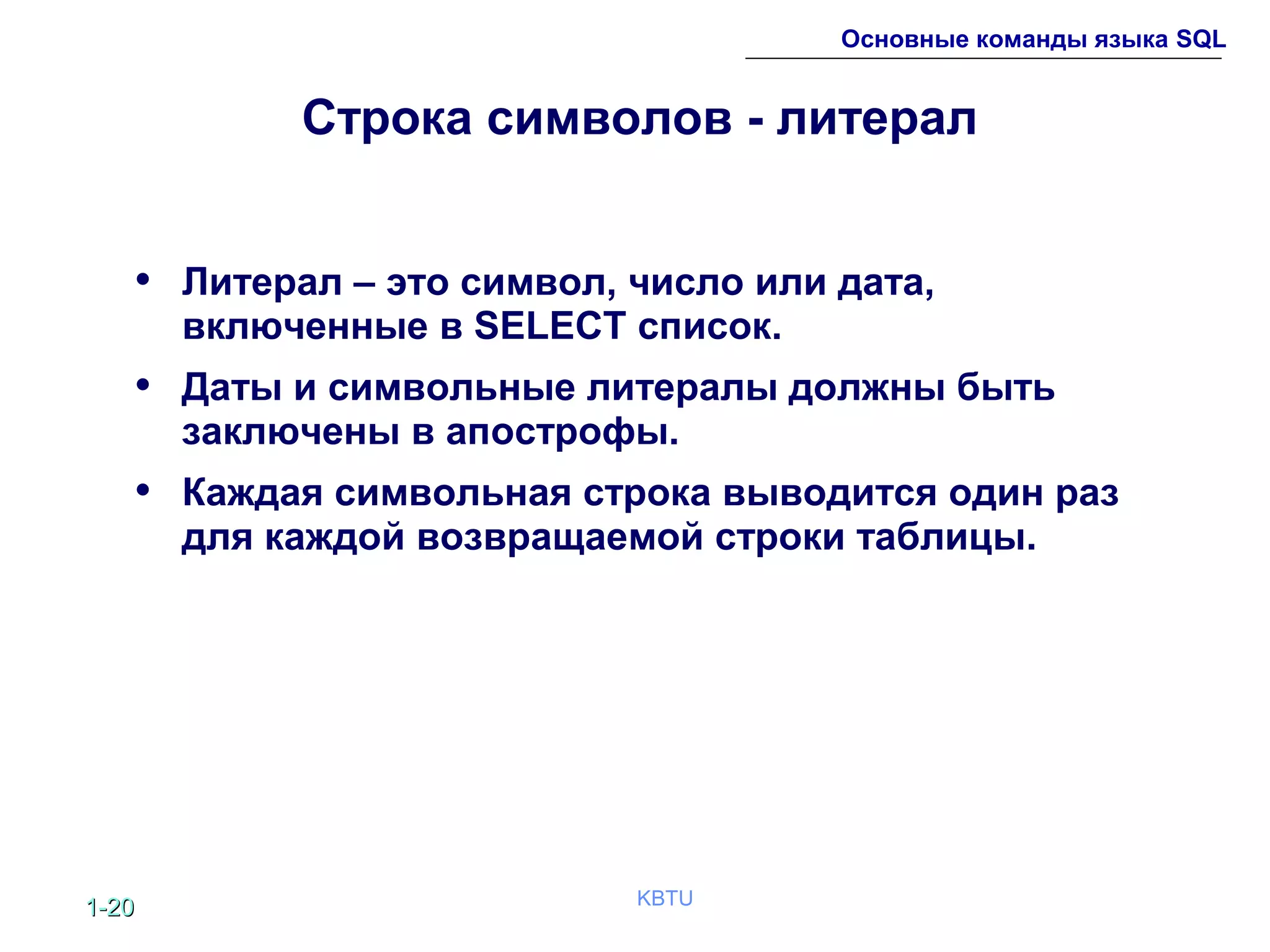 Основные команды языка SQL

Строка символов - литерал

• Литерал – это символ, число или дата, включенные в SELECT список.

• Даты и символьные литералы должны быть заключены в апострофы.

• Каждая символьная строка выводится один раз для каждой возвращаемой строки таблицы.

1-20

KBTU